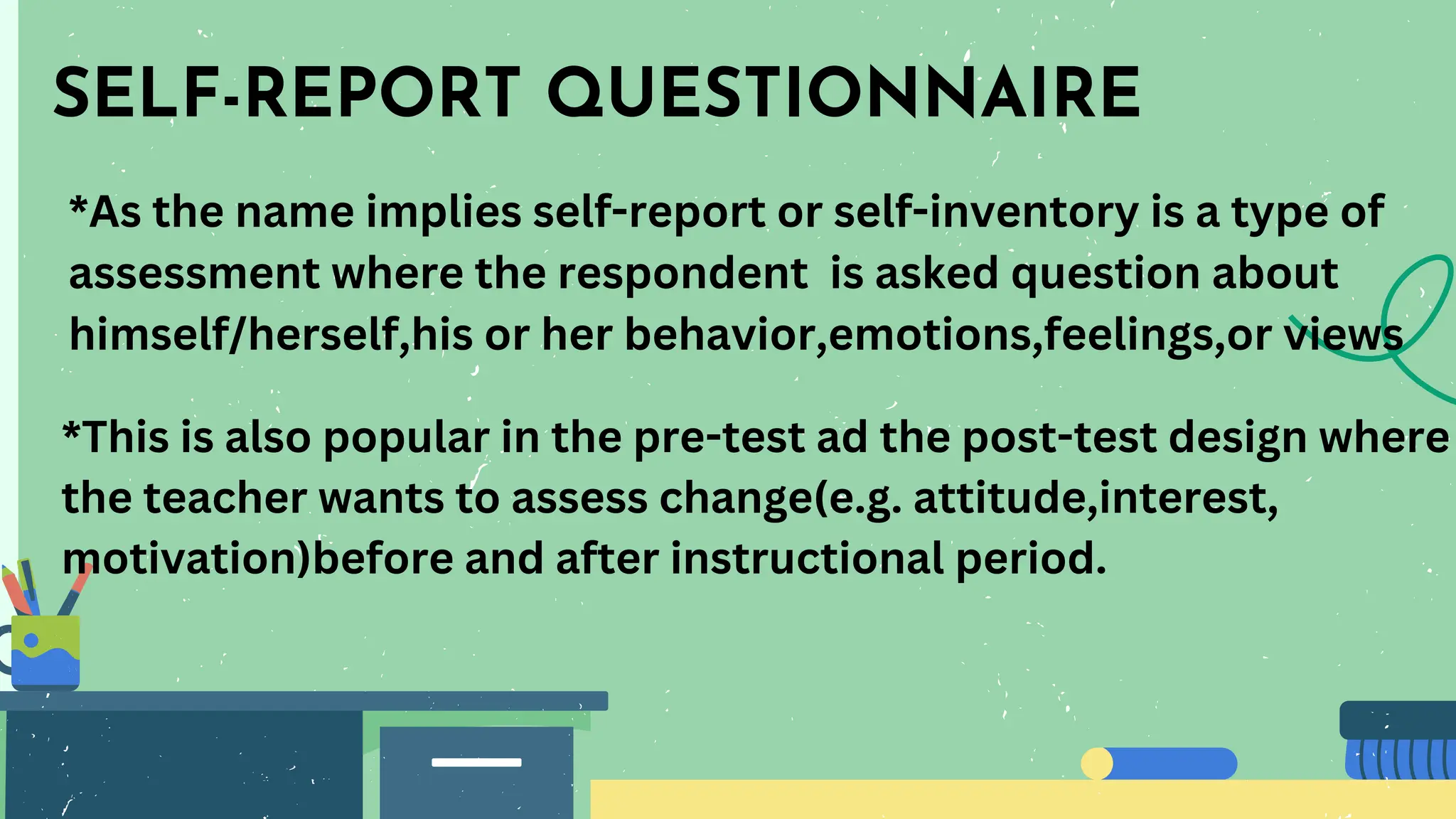 SELF-REPORT QUESTIONNAIRE

*As the name implies self-report or self-inventory is a type of assessment where the respondent is asked question about himself/herself,his or her behavior,emotions,feelings,or views

*This is also popular in the pre-test ad the post-test design where the teacher wants to assess change(e.g. attitude,interest, motivation)before and after instructional period.